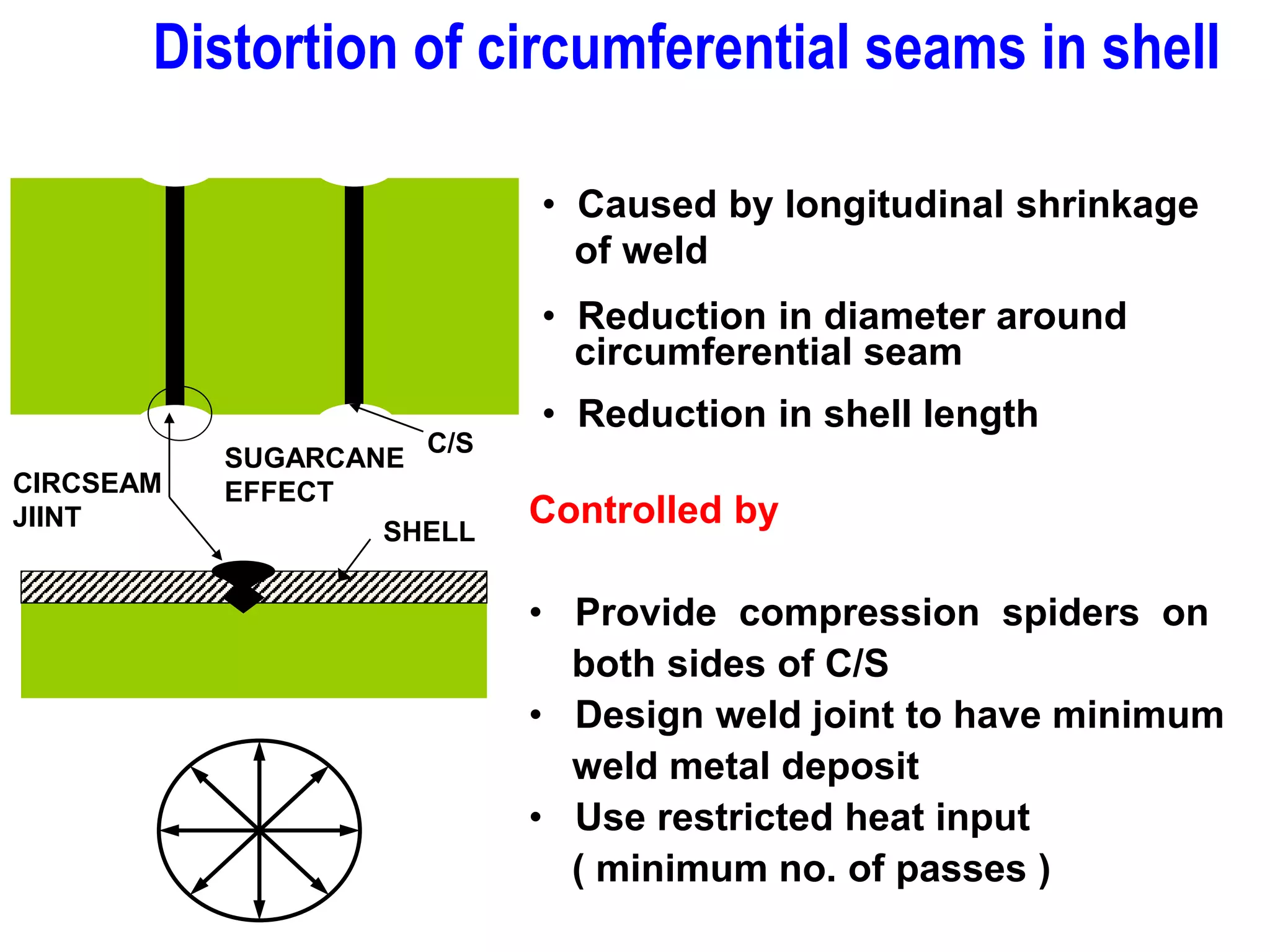 Distortion of circumferential seams in shell

C/S

SUGARCANE EFFECT

CIRCSEAM JIINT

SHELL

• Caused by longitudinal shrinkage of weld

• Reduction in diameter around circumferential seam

• Reduction in shell length

Controlled by

• Provide compression spiders on both sides of C/S

• Design weld joint to have minimum weld metal deposit

• Use restricted heat input ( minimum no. of passes )